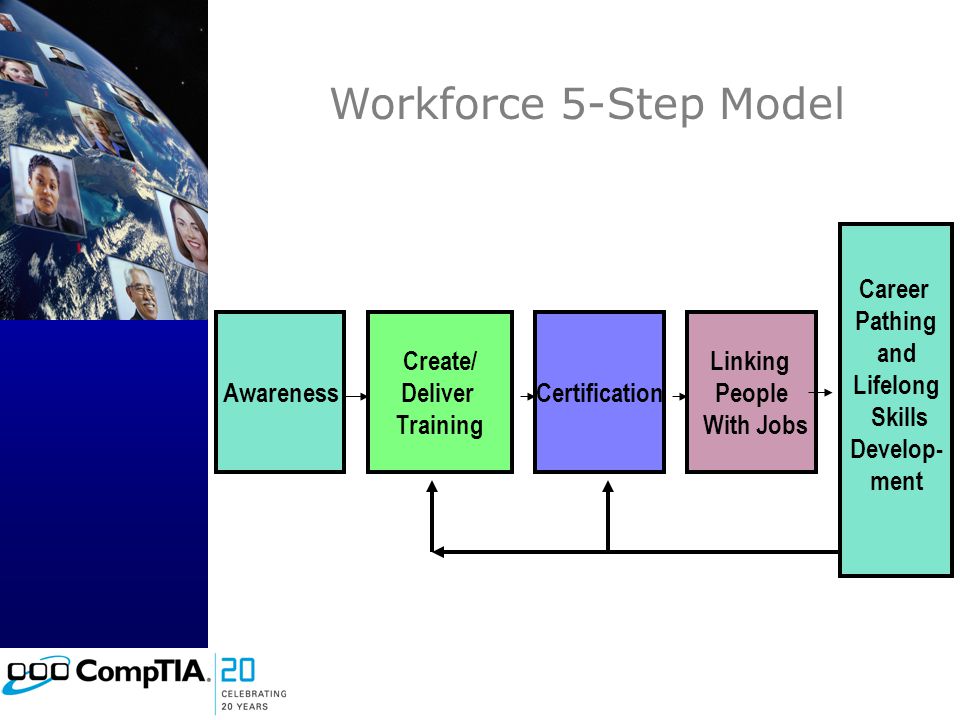 Workforce 5-Step Model

Awareness

Create/ Deliver Training

Certification

Linking People With Jobs

Career Pathing and Lifelong Skills Development

CompTIA. 20 CELEBRATING 20 YEARS